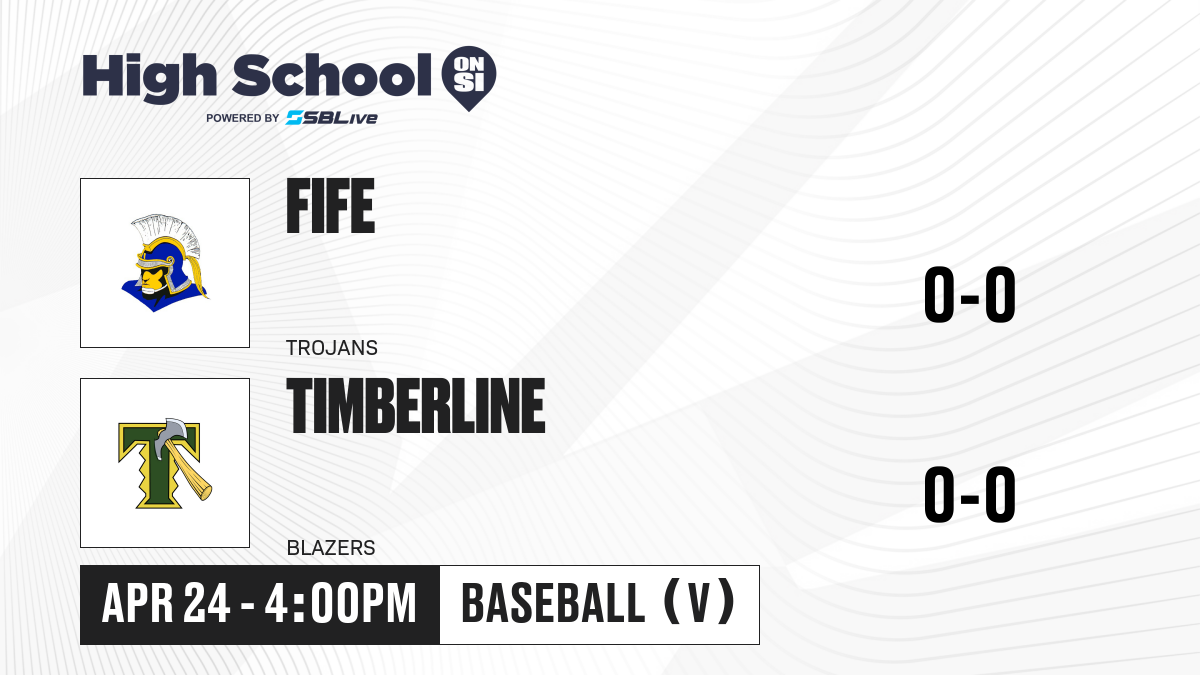 High School ON SI
POWERED BY SBLive

FIFE
TROJANS
0-0

TIMBERLINE
BLAZERS
0-0

APR 24 - 4:00PM
BASEBALL (V)